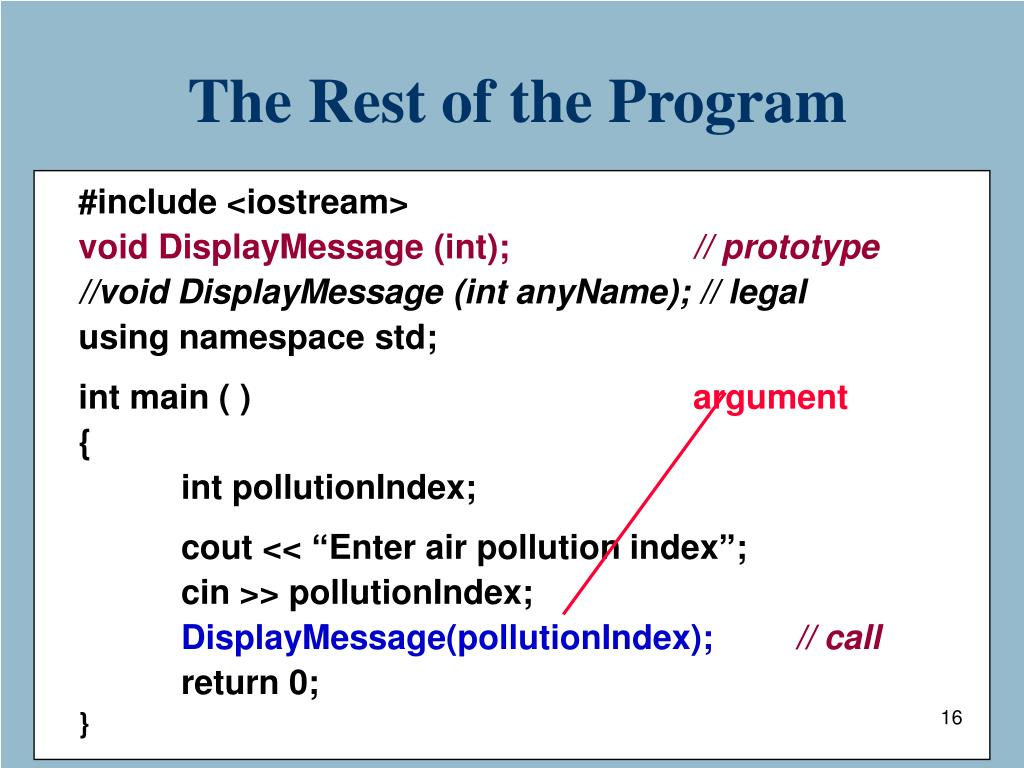 The Rest of the Program

#include <iostream>
void DisplayMessage (int); // prototype
//void DisplayMessage (int anyName); // legal
using namespace std;

int main ( ) argument
{
int pollutionIndex;

cout << “Enter air pollution index”;
cin >> pollutionIndex;
DisplayMessage(pollutionIndex); // call
return 0;
}

16